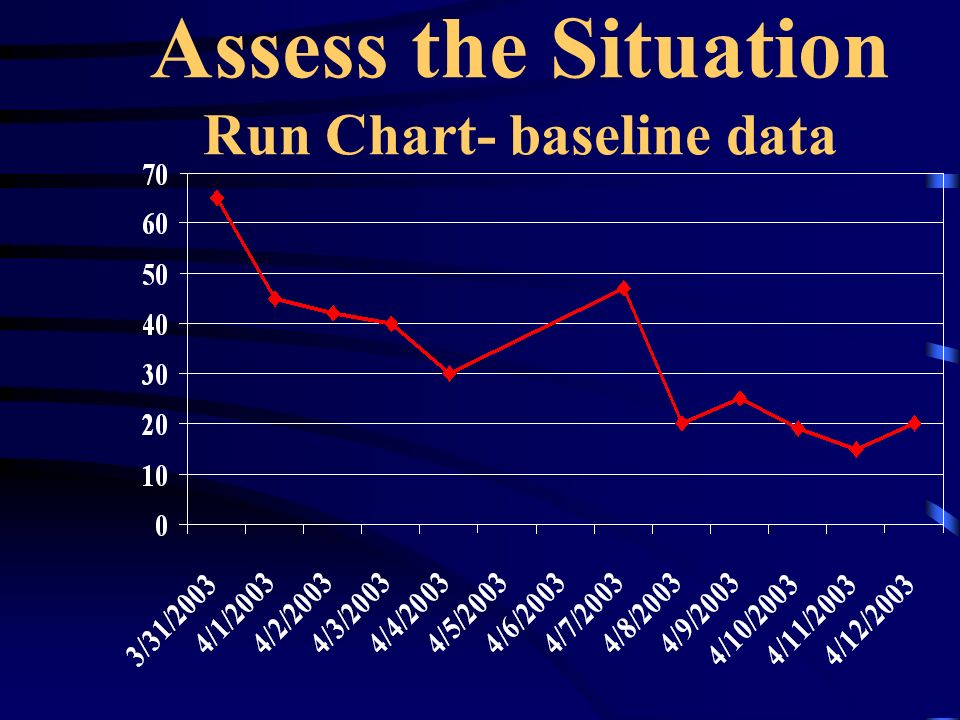 Assess the Situation
Run Chart- baseline data

70
60
50
40
30
20
10
0

3/31/2003
4/1/2003
4/2/2003
4/3/2003
4/4/2003
4/5/2003
4/6/2003
4/7/2003
4/8/2003
4/9/2003
4/10/2003
4/11/2003
4/12/2003